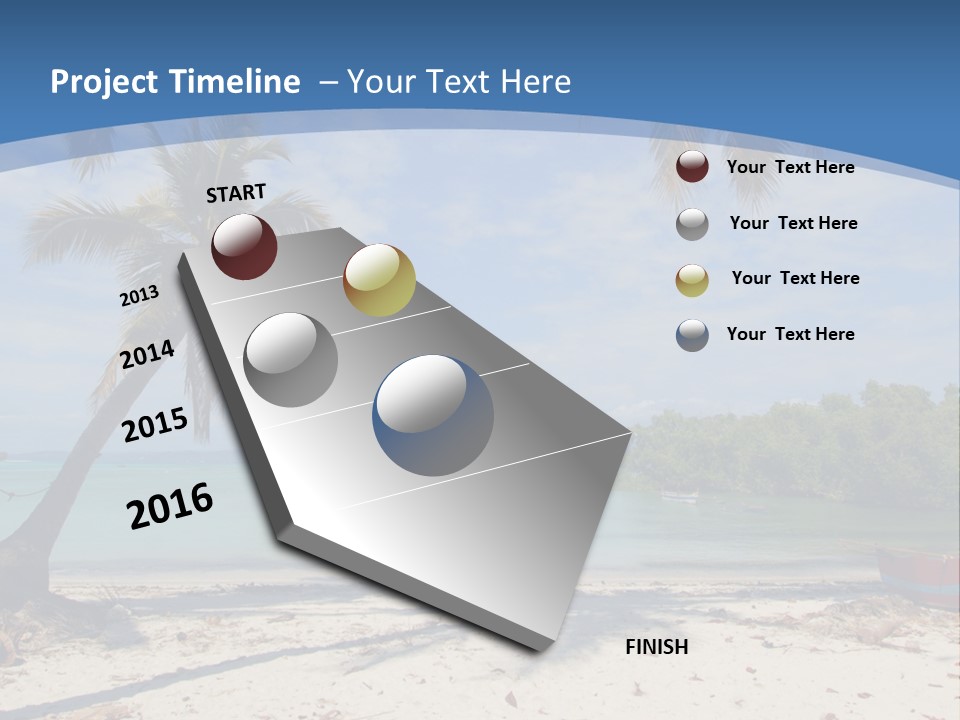 Project Timeline – Your Text Here

START

2013

2014

2015

2016

FINISH

Your Text Here

Your Text Here

Your Text Here

Your Text Here